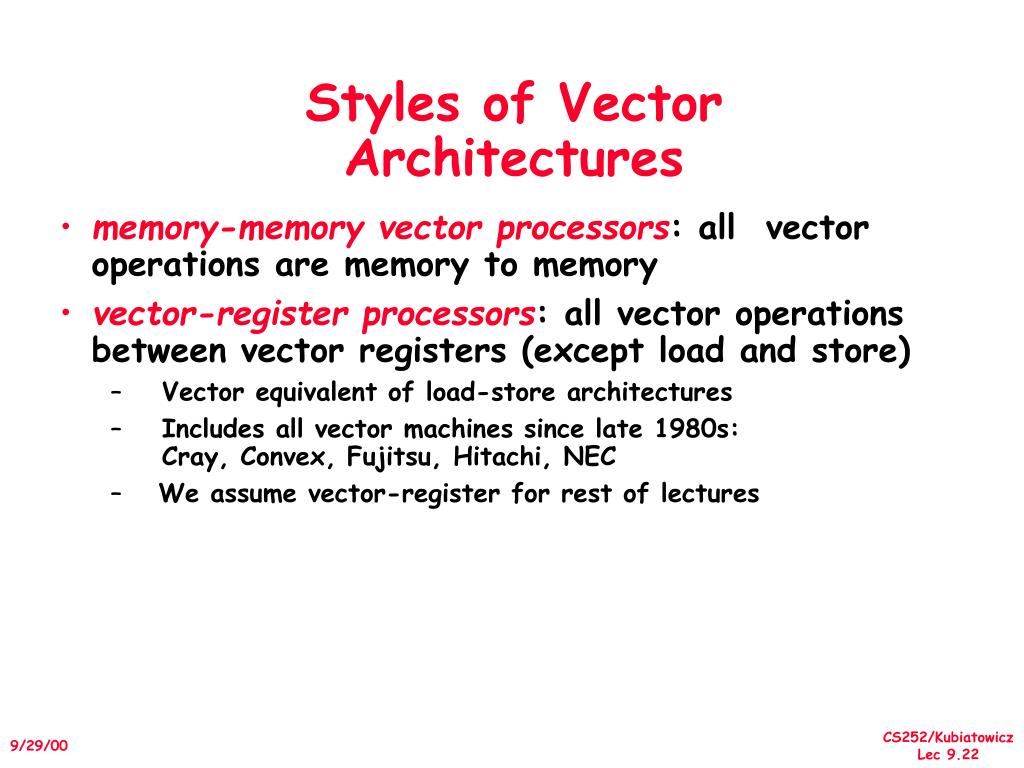 Styles of Vector Architectures

• memory-memory vector processors: all vector operations are memory to memory
• vector-register processors: all vector operations between vector registers (except load and store)
– Vector equivalent of load-store architectures
– Includes all vector machines since late 1980s: Cray, Convex, Fujitsu, Hitachi, NEC
– We assume vector-register for rest of lectures

9/29/00

CS252/Kubiatowicz
Lec 9.22